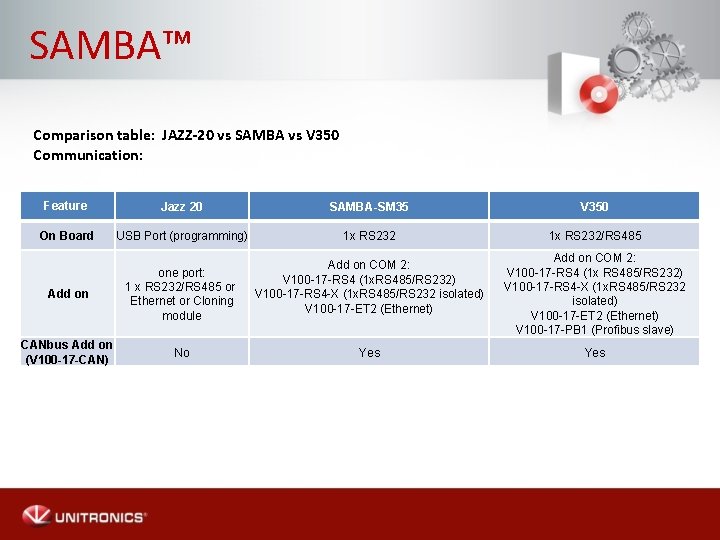 SAMBA™

Comparison table: JAZZ-20 vs SAMBA vs V350
Communication:

| Feature | Jazz 20 | SAMBA-SM35 | V350 |
|---|---|---|---|
| On Board | USB Port (programming) | 1x RS232 | 1x RS232/RS485 |
| Add on | one port: 1 x RS232/RS485 or Ethernet or Cloning module | Add on COM 2: V100-17-RS4 (1xRS485/RS232) V100-17-RS4-X (1xRS485/RS232 isolated) V100-17-ET2 (Ethernet) | Add on COM 2: V100-17-RS4 (1x RS485/RS232) V100-17-RS4-X (1xRS485/RS232 isolated) V100-17-ET2 (Ethernet) V100-17-PB1 (Profibus slave) |
| CANbus Add on (V100-17-CAN) | No | Yes | Yes |

UNITRONICS®